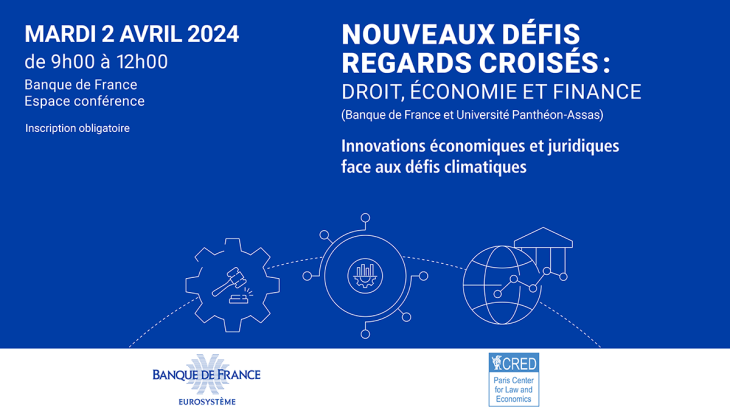 MARDI 2 AVRIL 2024
de 9h00 à 12h00

Banque de France
Espace conférence

Inscription obligatoire

NOUVEAUX DÉFIS
REGARDS CROISÉS :
DROIT, ÉCONOMIE ET FINANCE
(Banque de France et Université Panthéon-Assas)

Innovations économiques et juridiques face aux défis climatiques

BANQUE DE FRANCE
EUROSYSTÈME

CRED
Paris Center for Law and Economics